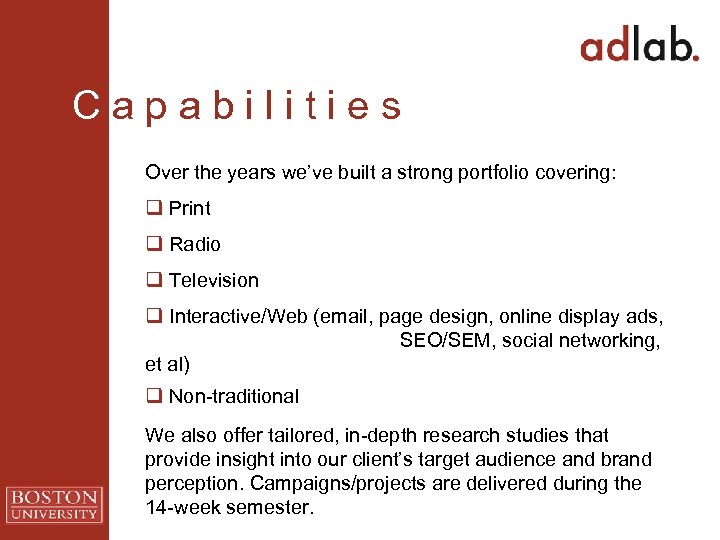 adlab.

Capabilities

Over the years we've built a strong portfolio covering:

❑ Print

❑ Radio

❑ Television

❑ Interactive/Web (email, page design, online display ads, SEO/SEM, social networking, et al)

❑ Non-traditional

We also offer tailored, in-depth research studies that provide insight into our client's target audience and brand perception. Campaigns/projects are delivered during the 14-week semester.

BOSTON UNIVERSITY